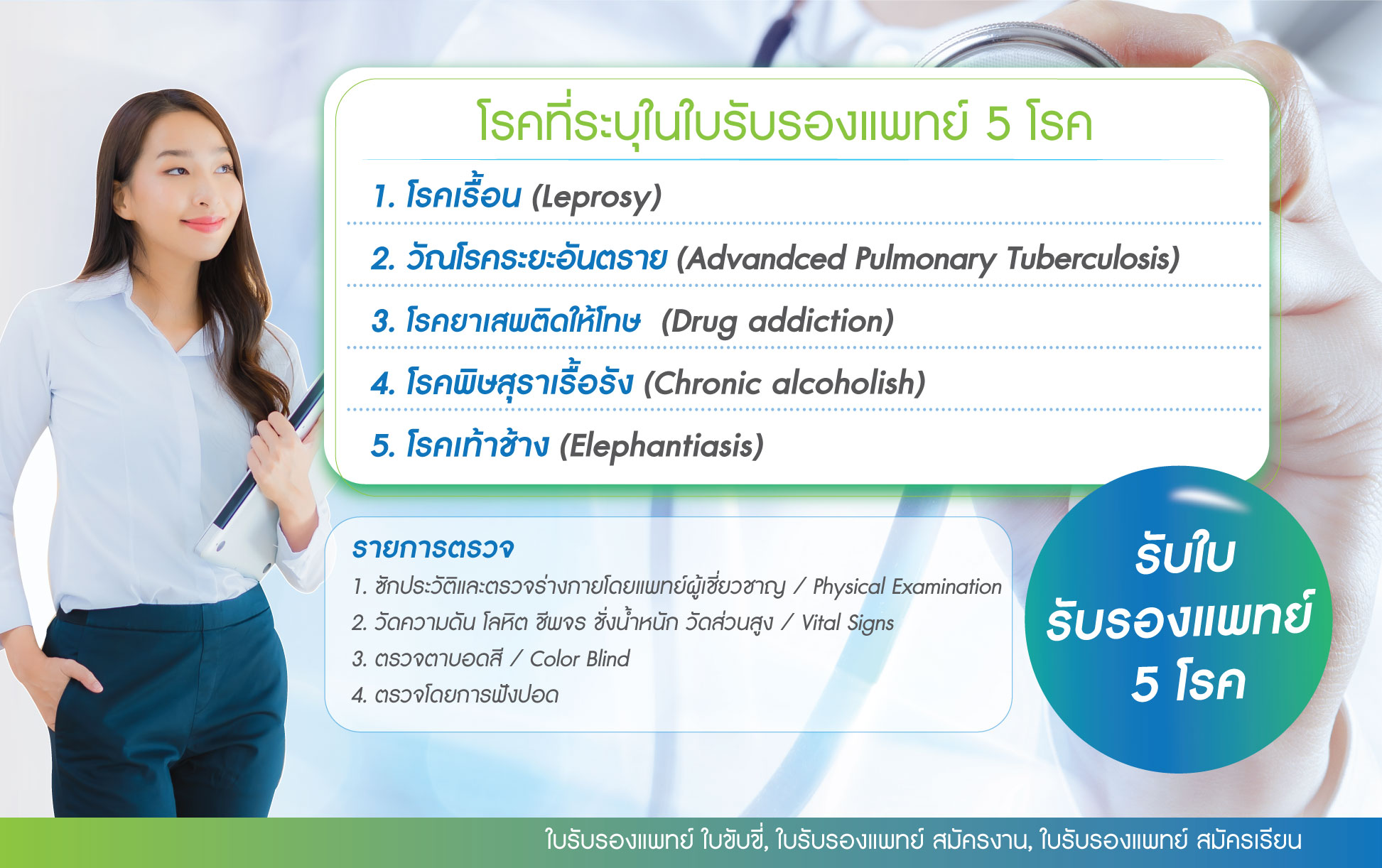 โรคที่ระบุในใบรับรองแพทย์ 5 โรค

1. โรคเรื้อน (Leprosy)

2. วัณโรคระยะอันตราย (Advandced Pulmonary Tuberculosis)

3. โรคยาเสพติดให้โทษ (Drug addiction)

4. โรคพิษสุราเรื้อรัง (Chronic alcoholish)

5. โรคเท้าช้าง (Elephantiasis)

รายการตรวจ

1. ซักประวัติและตรวจร่างกายโดยแพทย์ผู้เชี่ยวชาญ / Physical Examination

2. วัดความดัน โลหิต ชีพจร ชั่งน้ำหนัก วัดส่วนสูง / Vital Signs

3. ตรวจตาบอดสี / Color Blind

4. ตรวจโดยการฟังปอด

รับใบ รับรองแพทย์ 5 โรค

ใบรับรองแพทย์ ใบขับขี่, ใบรับรองแพทย์ สมัครงาน, ใบรับรองแพทย์ สมัครเรียน